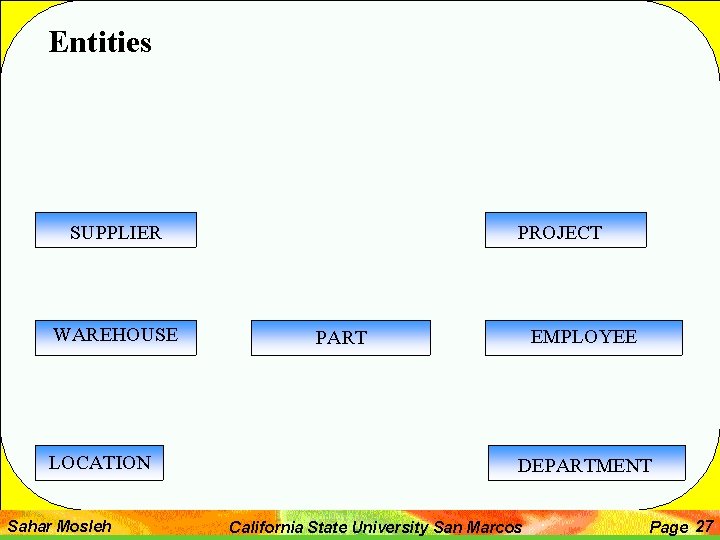 Entities

SUPPLIER

PROJECT

WAREHOUSE

PART

EMPLOYEE

LOCATION

DEPARTMENT

Sahar Mosleh California State University San Marcos Page 27